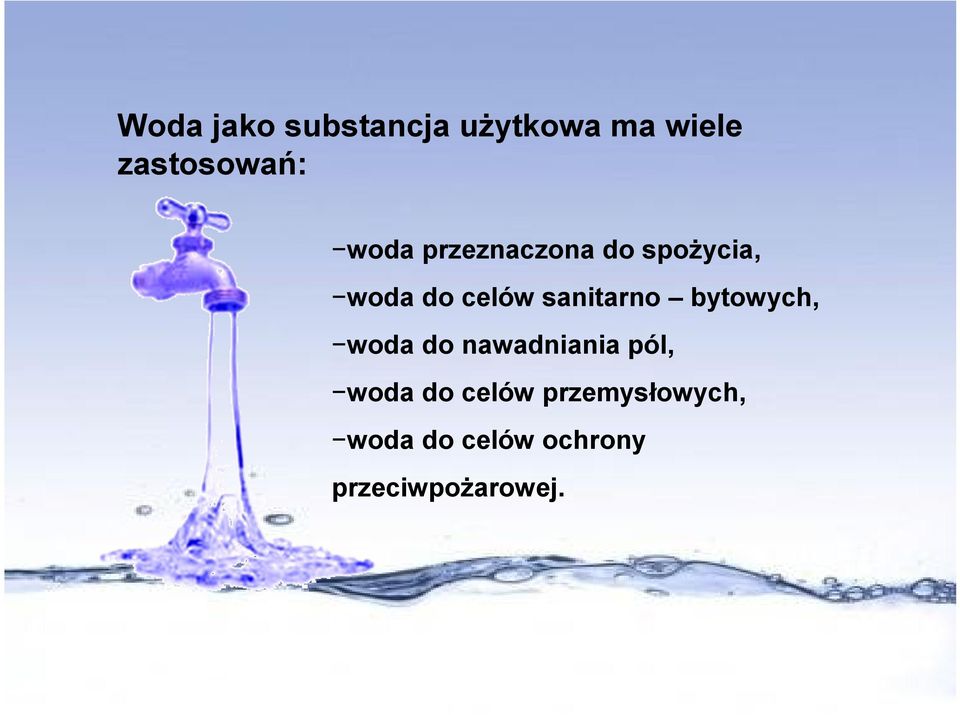 Woda jako substancja użytkowa ma wiele zastosowań:

–woda przeznaczona do spożycia,

–woda do celów sanitarno – bytowych,

–woda do nawadniania pól,

–woda do celów przemysłowych,

–woda do celów ochrony przeciwpożarowej.